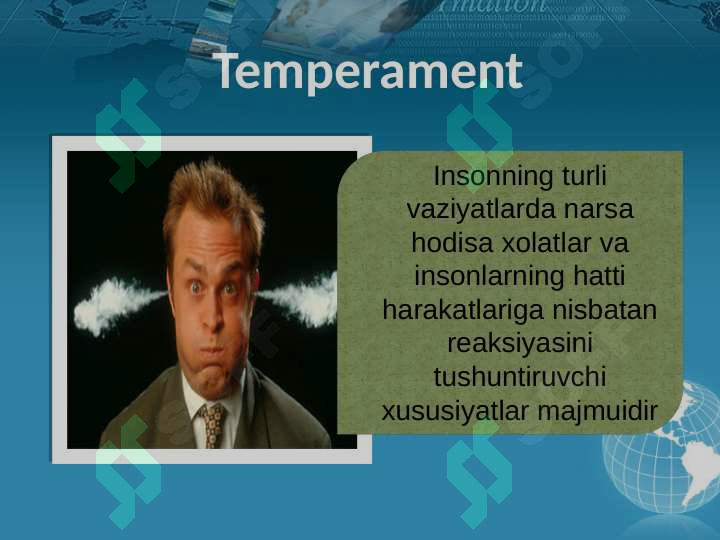 Temperament

Insonning turli vaziyatlarda narsa hodisa xolatlar va insonlarning hatti harakatlariga nisbatan reaksiyasini tushuntiruvchi xususiyatlar majmuidir